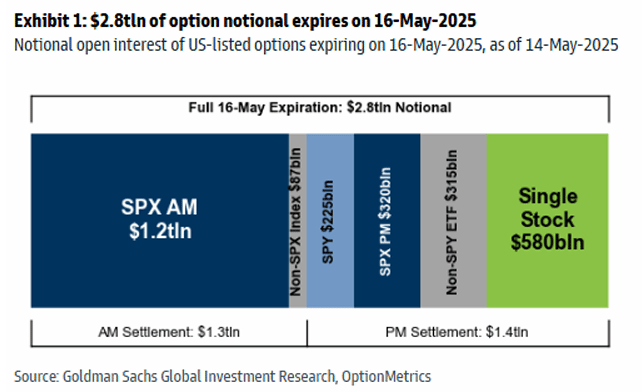 Exhibit 1: \$2.8tln of option notional expires on 16-May-2025
Notional open interest of US-listed options expiring on 16-May-2025, as of 14-May-2025

Full 16-May Expiration: \$2.8tln Notional

SPX AM
\$1.2tln

Non-SPX Index \$87bln

SPY \$225bln

SPX PM \$320bln

Non-SPY ETF \$315bln

Single Stock \$580bln

AM Settlement: \$1.3tln

PM Settlement: \$1.4tln

Source: Goldman Sachs Global Investment Research, OptionMetrics